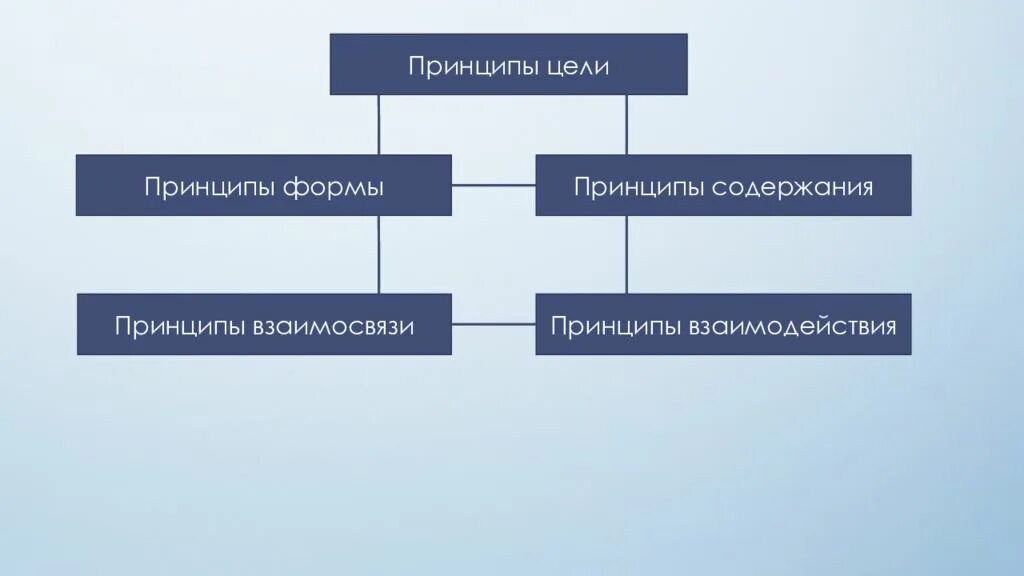 Принципы цели

Принципы формы

Принципы содержания

Принципы взаимосвязи

Принципы взаимодействия